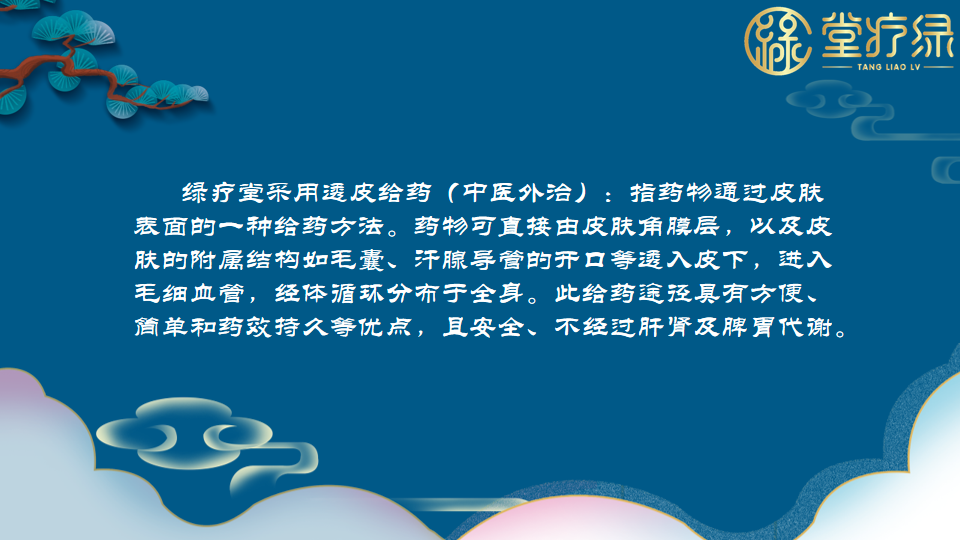 绿 堂疗绿
TANG LIAO LV

绿疗堂采用透皮给药（中医外治）：指药物通过皮肤表面的一种给药方法。药物可直接由皮肤角膜层，以及皮肤的附属结构如毛囊、汗腺导管的开口等透入皮下，进入毛细血管，经体循环分布于全身。此给药途径具有方便、简单和药效持久等优点，且安全、不经过肝肾及脾胃代谢。